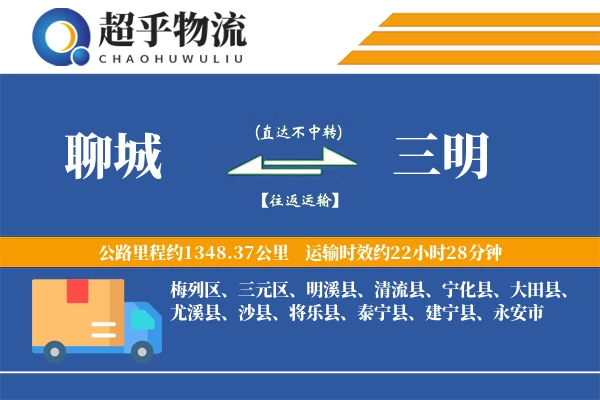 超乎物流
CHAOHUWULIU

聊城

(直达不中转)

【往返运输】

三明

公路里程约1348.37公里 运输时效约22小时28分钟

梅列区、三元区、明溪县、清流县、宁化县、大田县、尤溪县、沙县、将乐县、泰宁县、建宁县、永安市